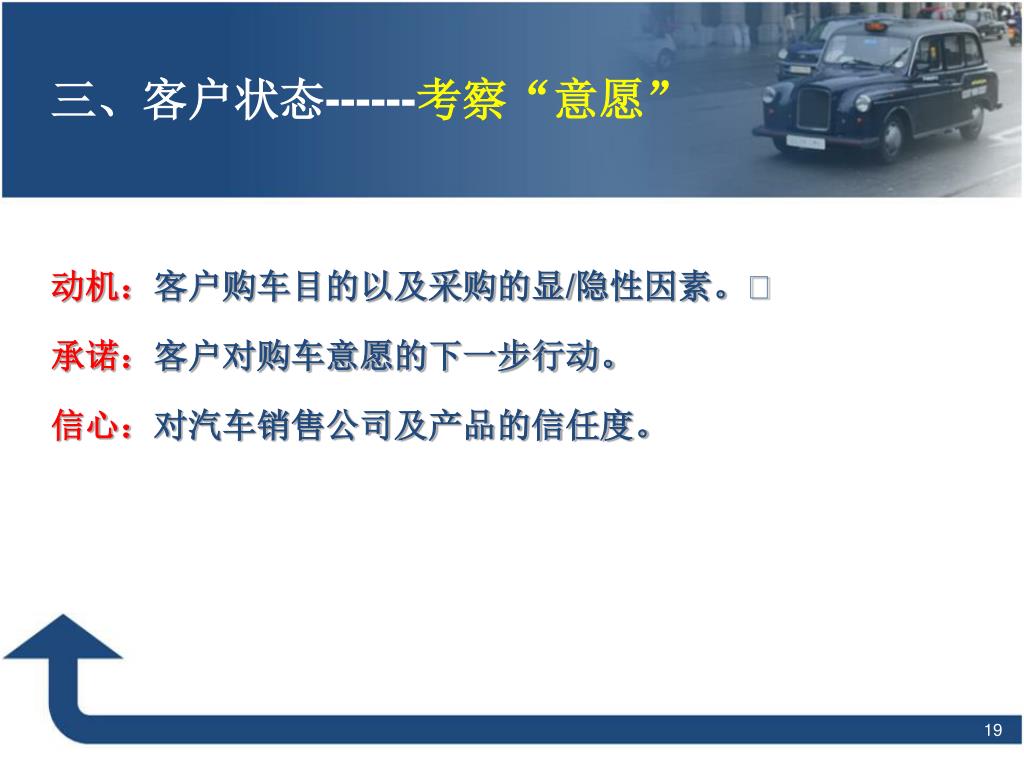 三、客户状态------考察“意愿”

动机：客户购车目的以及采购的显/隐性因素。

承诺：客户对购车意愿的下一步行动。

信心：对汽车销售公司及产品的信任度。

19